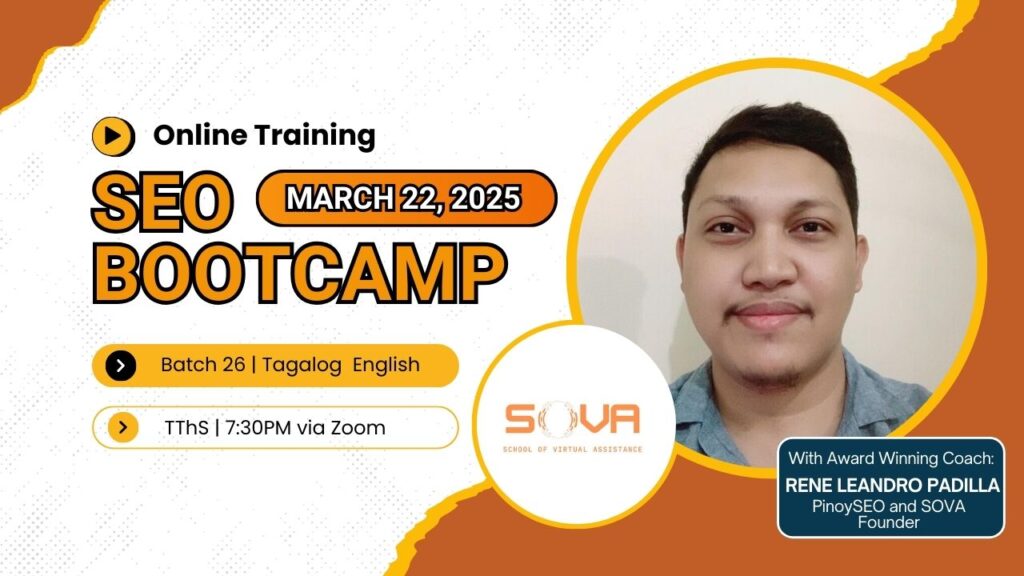 Online Training

SEO BOOTCAMP

MARCH 22, 2025

Batch 26 | Tagalog English

TThS | 7:30PM via Zoom

SOVA
SCHOOL OF VIRTUAL ASSISTANCE

With Award Winning Coach:
RENE LEANDRO PADILLA
PinoySEO and SOVA Founder